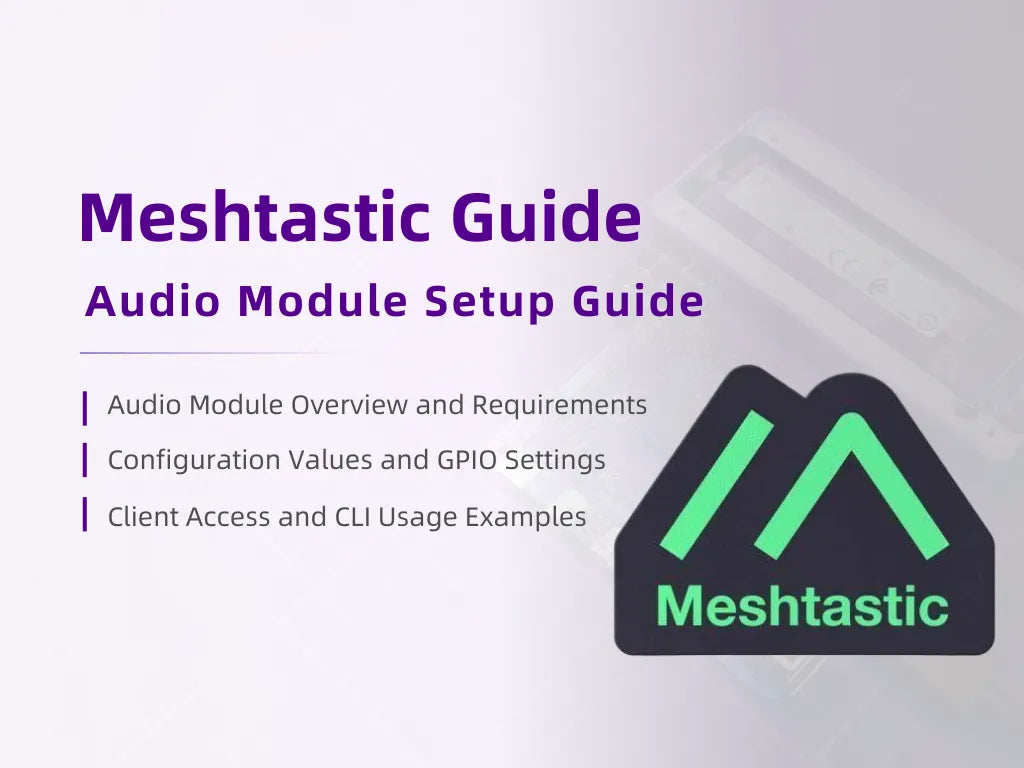 Meshtastic Guide

Audio Module Setup Guide

Audio Module Overview and Requirements

Configuration Values and GPIO Settings

Client Access and CLI Usage Examples

Meshtastic